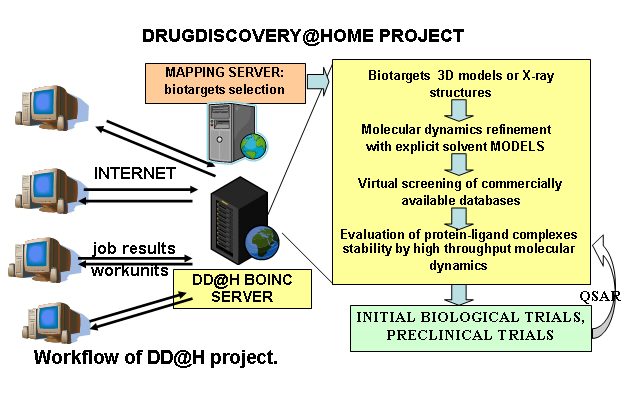 DRUGDISCOVERY@HOME PROJECT

MAPPING SERVER: biotargets selection

INTERNET

job results

workunits

DD@H BOINC SERVER

Biotargets 3D models or X-ray structures

Molecular dynamics refinement with explicit solvent MODELS

Virtual screening of commercially available databases

Evaluation of protein-ligand complexes stability by high throughput molecular dynamics

QSAR

INITIAL BIOLOGICAL TRIALS, PRECLINICAL TRIALS

Workflow of DD@H project.